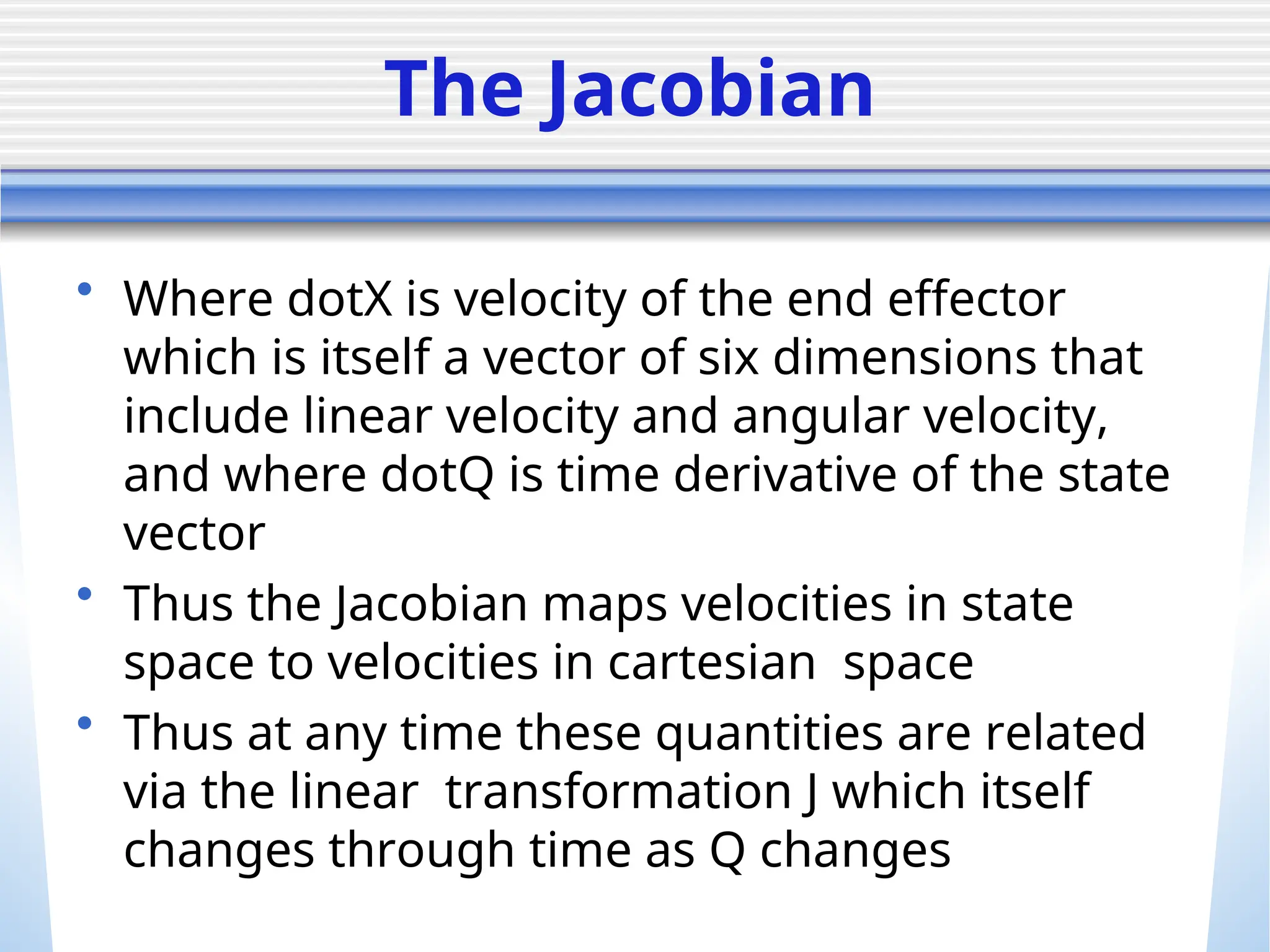 The Jacobian

• Where dotX is velocity of the end effector which is itself a vector of six dimensions that include linear velocity and angular velocity, and where dotQ is time derivative of the state vector

• Thus the Jacobian maps velocities in state space to velocities in cartesian  space

• Thus at any time these quantities are related via the linear  transformation J which itself changes through time as Q changes